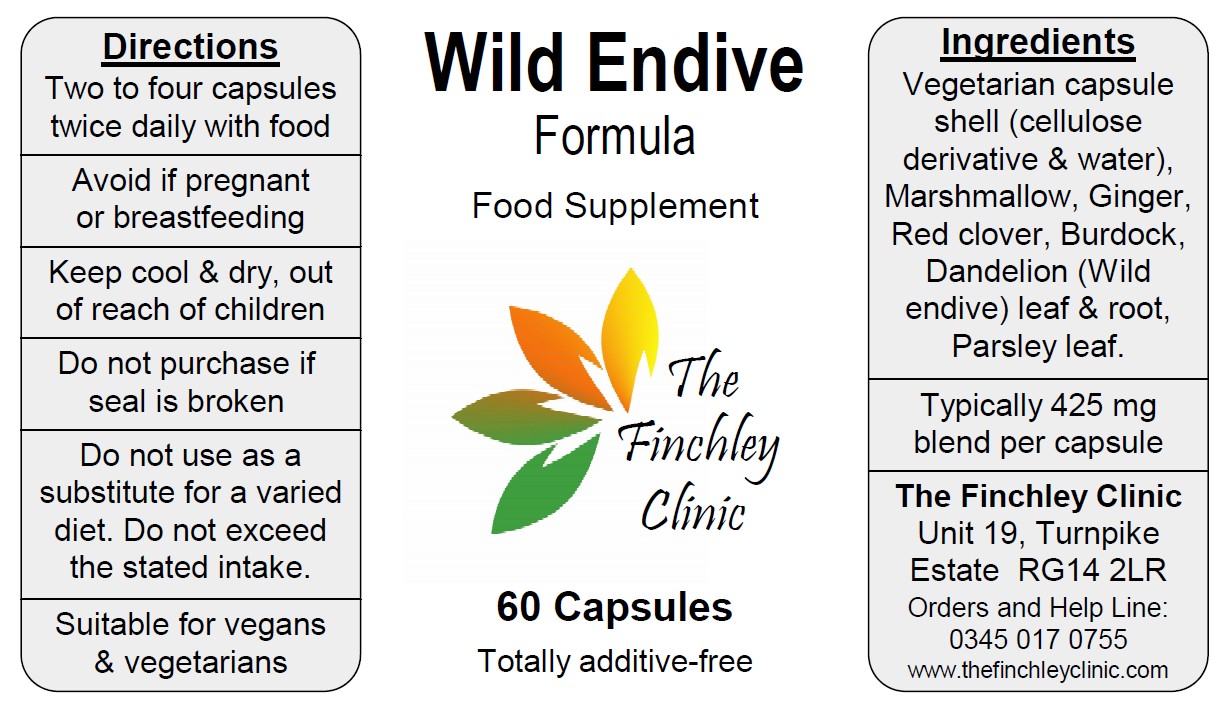 Directions
Two to four capsules twice daily with food

Avoid if pregnant or breastfeeding

Keep cool & dry, out of reach of children

Do not purchase if seal is broken

Do not use as a substitute for a varied diet. Do not exceed the stated intake.

Suitable for vegans & vegetarians

Wild Endive
Formula

Food Supplement

The Finchley Clinic

60 Capsules

Totally additive-free

Ingredients
Vegetarian capsule shell (cellulose derivative & water), Marshmallow, Ginger, Red clover, Burdock, Dandelion (Wild endive) leaf & root, Parsley leaf.

Typically 425 mg blend per capsule

The Finchley Clinic
Unit 19, Turnpike Estate RG14 2LR
Orders and Help Line:
0345 017 0755
www.thefinchleyclinic.com